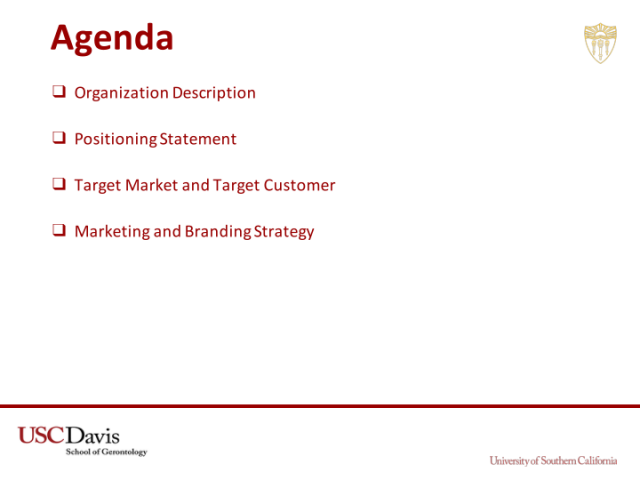 Agenda

❑ Organization Description

❑ Positioning Statement

❑ Target Market and Target Customer

❑ Marketing and Branding Strategy

USC Davis
School of Gerontology

University of Southern California